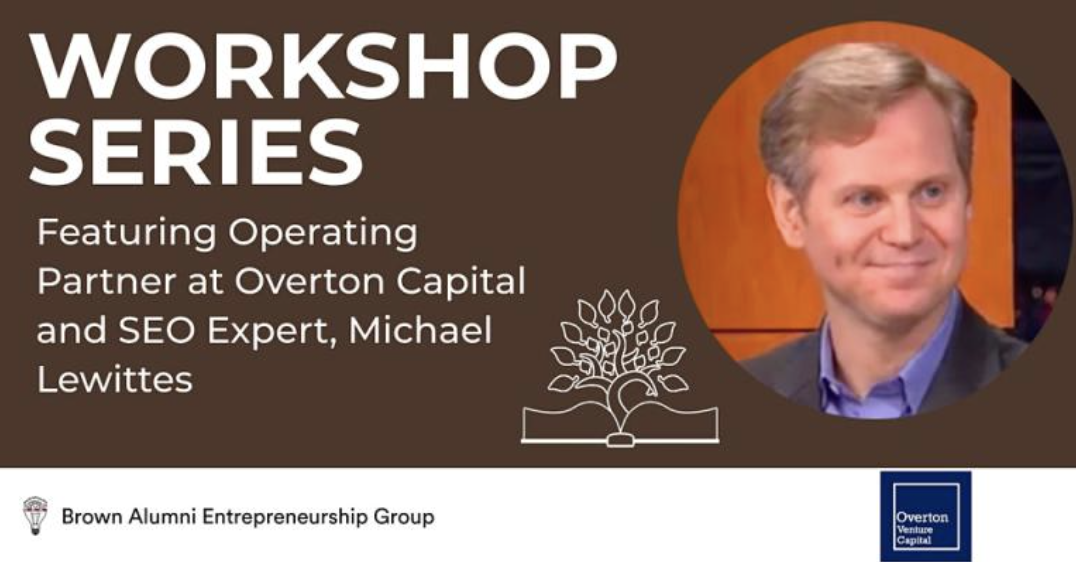 WORKSHOP SERIES

Featuring Operating Partner at Overton Capital and SEO Expert, Michael Lewittes

Brown Alumni Entrepreneurship Group

Overton Venture Capital